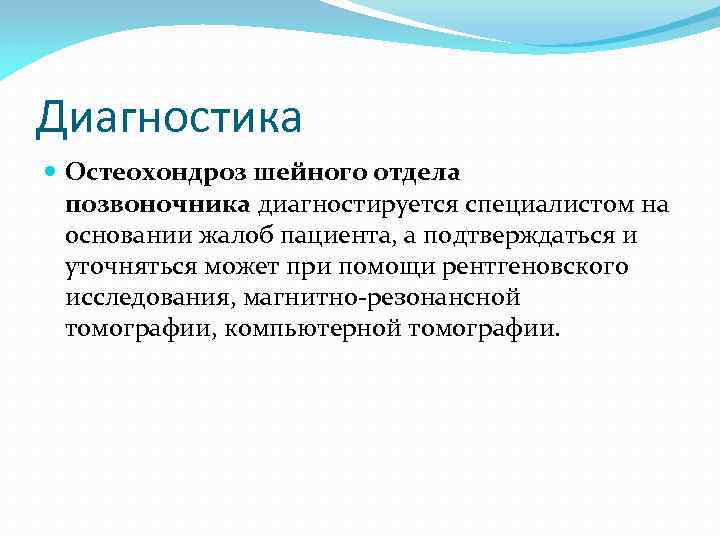 Диагностика

Остеохондроз шейного отдела позвоночника диагностируется специалистом на основании жалоб пациента, а подтверждаться и уточняться может при помощи рентгеновского исследования, магнитно-резонансной томографии, компьютерной томографии.